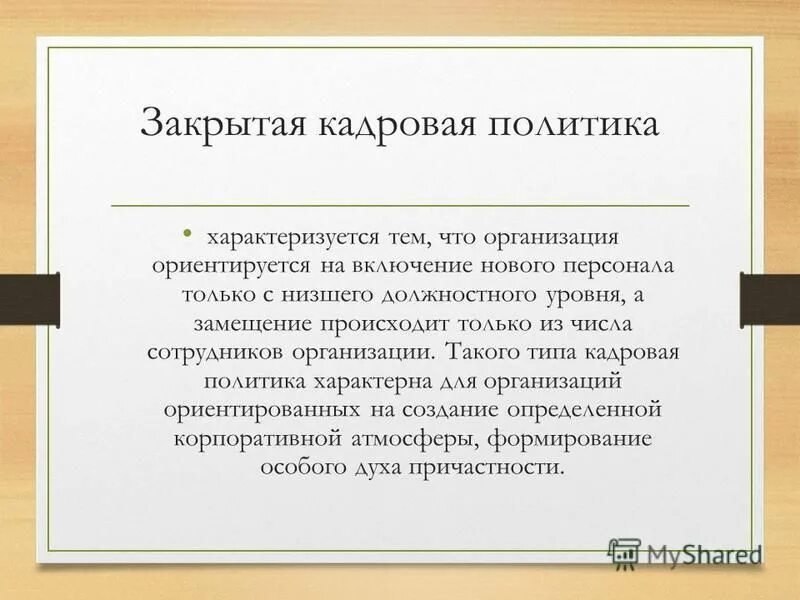 Закрытая кадровая политика

• характеризуется тем, что организация ориентируется на включение нового персонала только с низшего должностного уровня, а замещение происходит только из числа сотрудников организации. Такого типа кадровая политика характерна для организаций ориентированных на создание определенной корпоративной атмосферы, формирование особого духа причастности.

MyShared